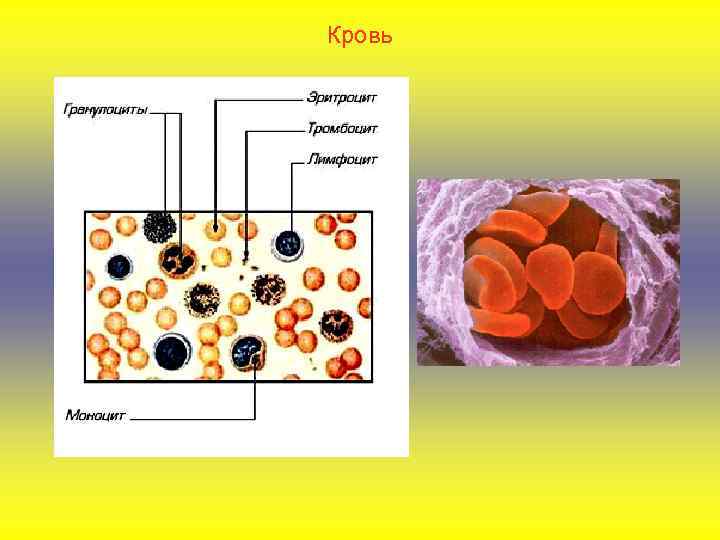 Кровь

Гранулоциты

Эритроцит

Тромбоцит

Лимфоцит

Моноцит